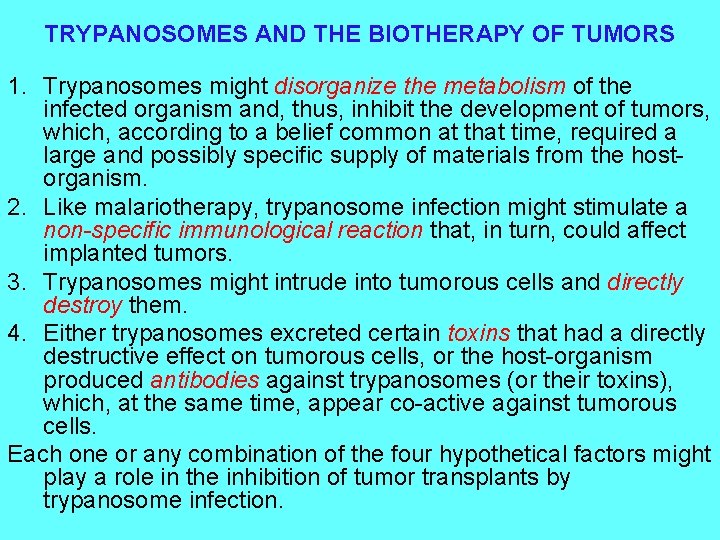 TRYPANOSOMES AND THE BIOTHERAPY OF TUMORS

1. Trypanosomes might disorganize the metabolism of the infected organism and, thus, inhibit the development of tumors, which, according to a belief common at that time, required a large and possibly specific supply of materials from the host-organism.

2. Like malariotherapy, trypanosome infection might stimulate a non-specific immunological reaction that, in turn, could affect implanted tumors.

3. Trypanosomes might intrude into tumorous cells and directly destroy them.

4. Either trypanosomes excreted certain toxins that had a directly destructive effect on tumorous cells, or the host-organism produced antibodies against trypanosomes (or their toxins), which, at the same time, appear co-active against tumorous cells.

Each one or any combination of the four hypothetical factors might play a role in the inhibition of tumor transplants by trypanosome infection.